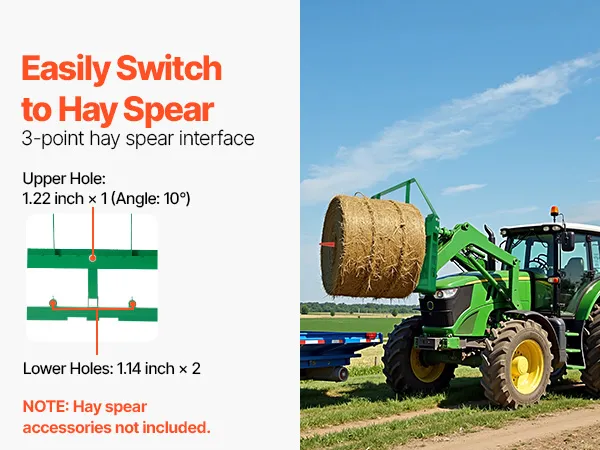 Easily Switch to Hay Spear

3-point hay spear interface

Upper Hole:
1.22 inch × 1 (Angle: 10°)

Lower Holes: 1.14 inch × 2

NOTE: Hay spear accessories not included.